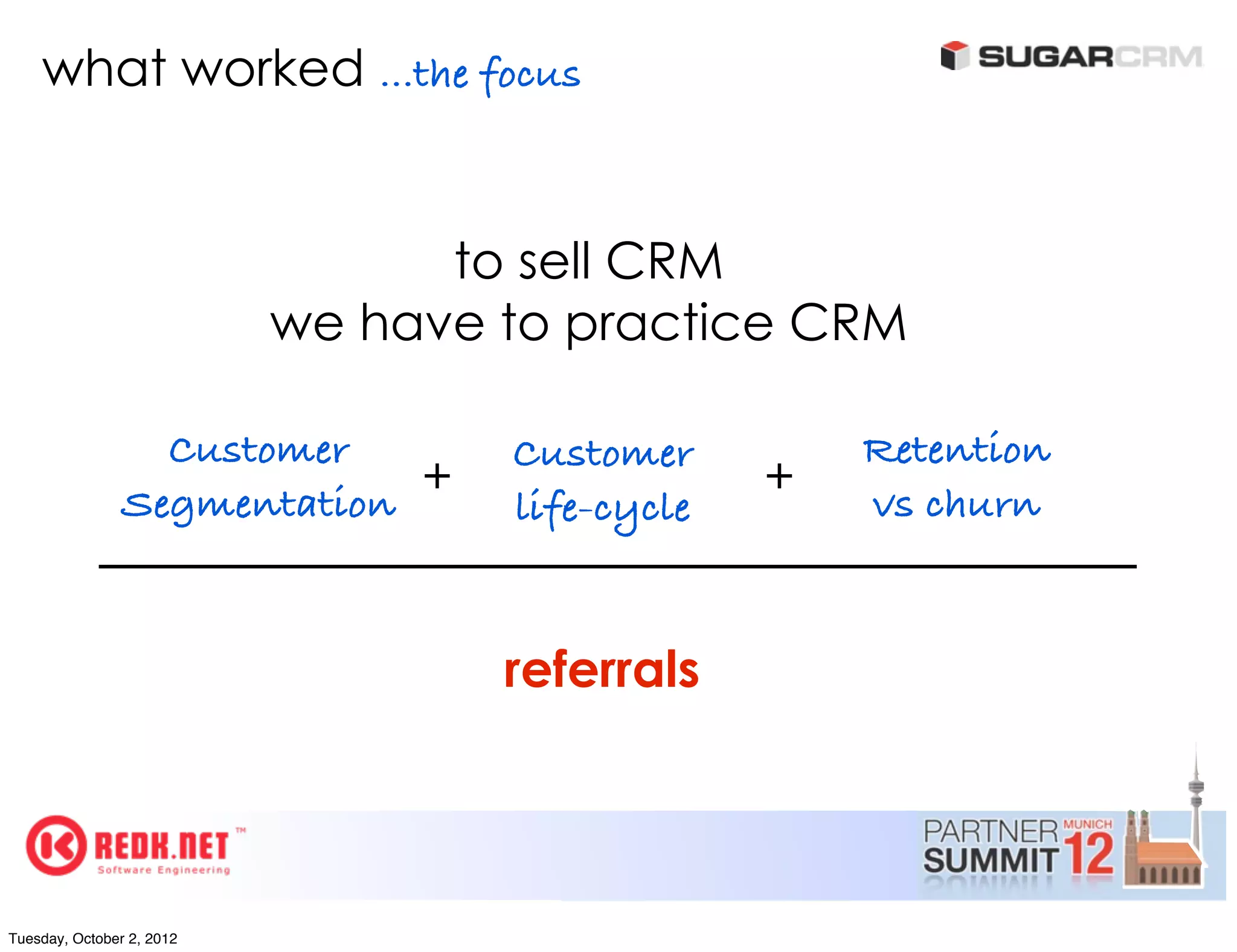 what worked ...the focus

SUGARCRM

to sell CRM
we have to practice CRM

Customer Segmentation + Customer life-cycle + Retention vs churn

referrals

REDK.NET™
Software Engineering

PARTNER SUMMIT MUNICH 12

Tuesday, October 2, 2012